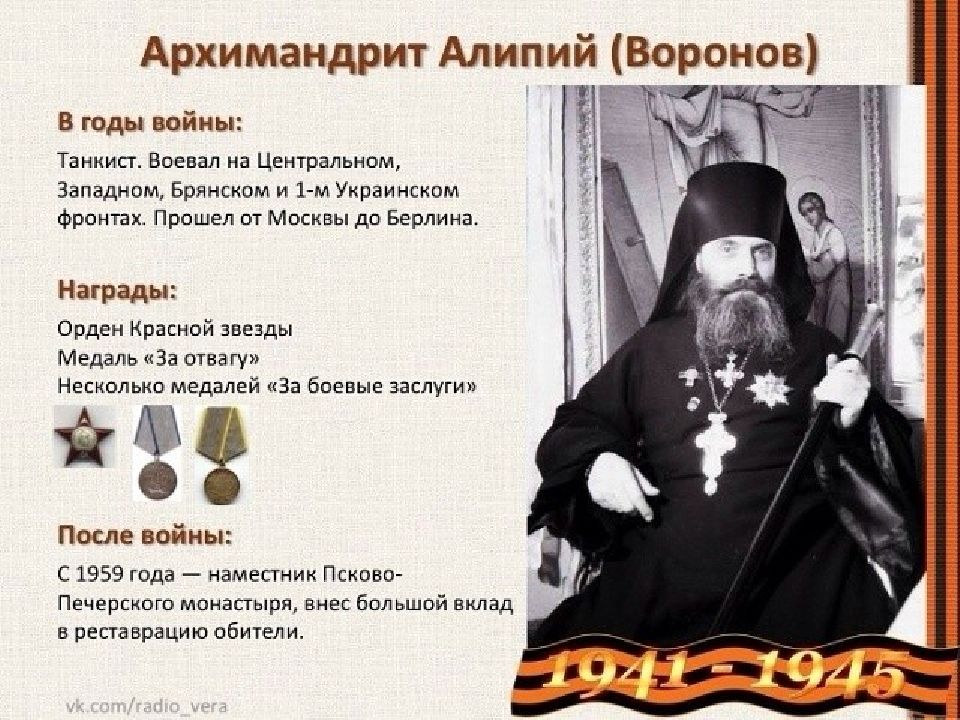 Архимандрит Алипий (Воронов)

В годы войны:

Танкист. Воевал на Центральном, Западном, Брянском и 1-м Украинском фронтах. Прошел от Москвы до Берлина.

Награды:

Орден Красной звезды
Медаль «За отвагу»
Несколько медалей «За боевые заслуги»

После войны:

С 1959 года — наместник Псково-Печерского монастыря, внес большой вклад в реставрацию обители.

1941 - 1945

vk.com/radio_vera